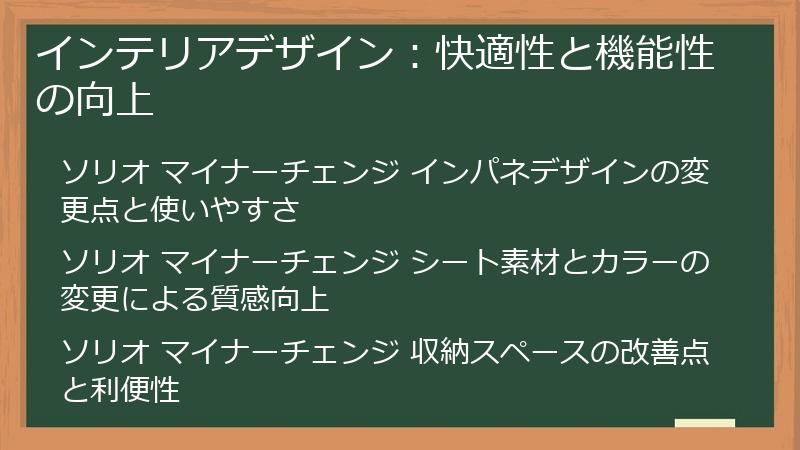 インテリアデザイン：快適性と機能性の向上

ソリオ マイナーチェンジ インパネデザインの変更点と使いやすさ

ソリオ マイナーチェンジ シート素材とカラーの変更による質感向上

ソリオ マイナーチェンジ 収納スペースの改善点と利便性